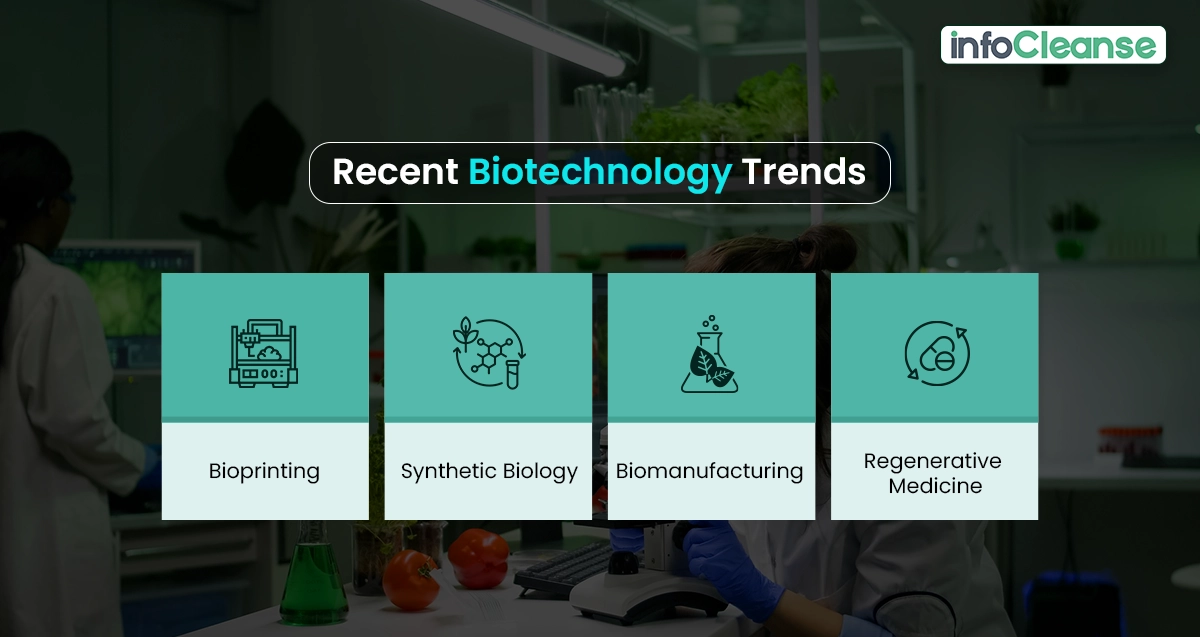 infoCleanse

Recent Biotechnology Trends

Bioprinting

Synthetic Biology

Biomanufacturing

Regenerative Medicine